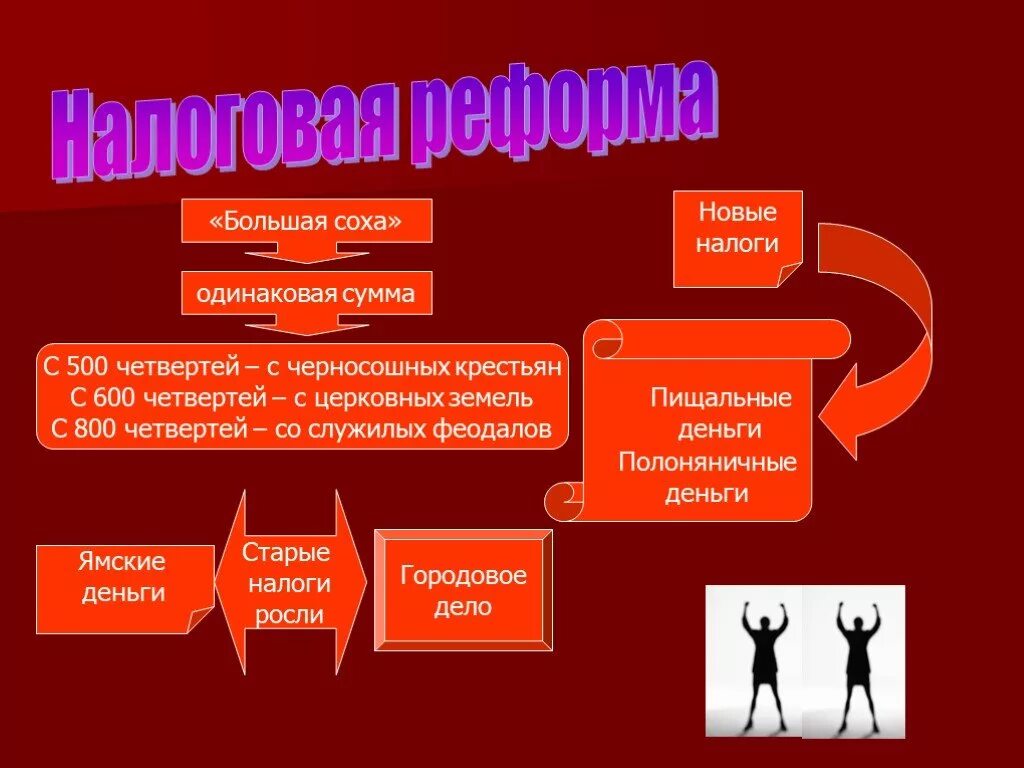 Налоговая реформа

«Большая соха»

одинаковая сумма

С 500 четвертей – с черносошных крестьян
С 600 четвертей – с церковных земель
С 800 четвертей – со служилых феодалов

Новые налоги

Пищальные деньги
Полоняничные деньги

Ямские деньги

Старые налоги росли

Городовое дело